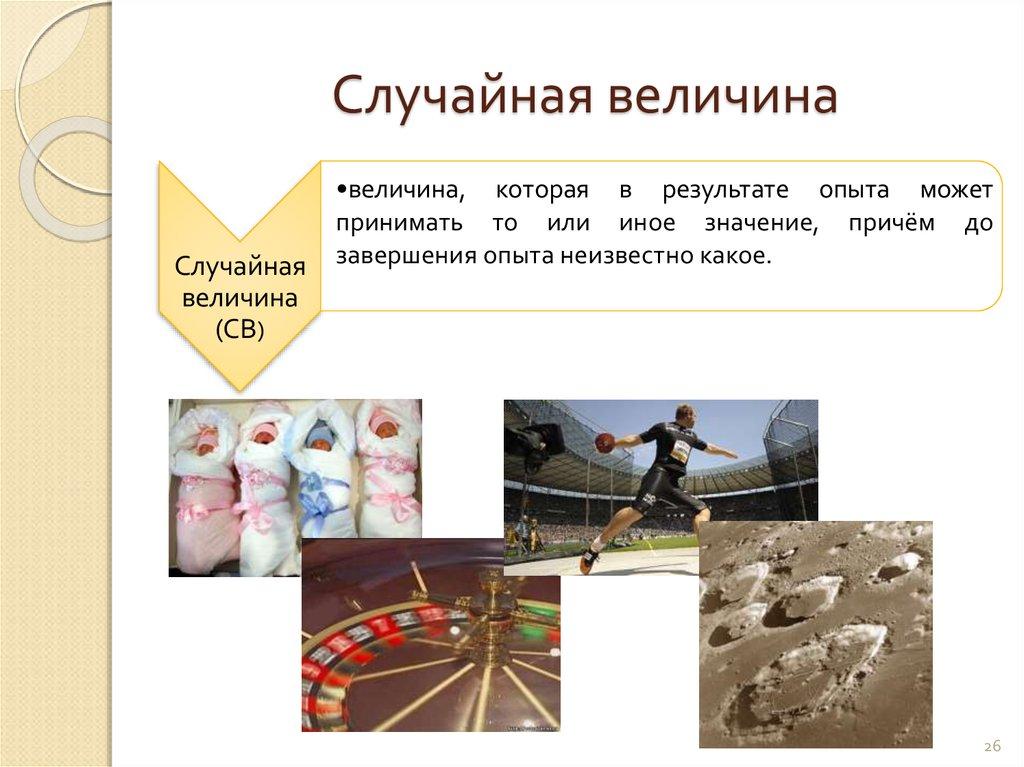 Случайная величина

Случайная величина (СВ)

•величина, которая в результате опыта может принимать то или иное значение, причём до завершения опыта неизвестно какое.

26